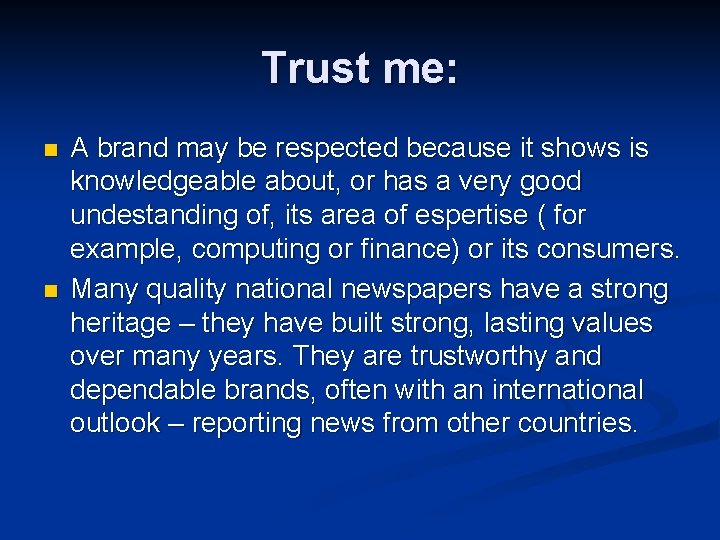 Trust me:

- A brand may be respected because it shows is knowledgeable about, or has a very good undestanding of, its area of espertise ( for example, computing or finance) or its consumers.
- Many quality national newspapers have a strong heritage – they have built strong, lasting values over many years. They are trustworthy and dependable brands, often with an international outlook – reporting news from other countries.